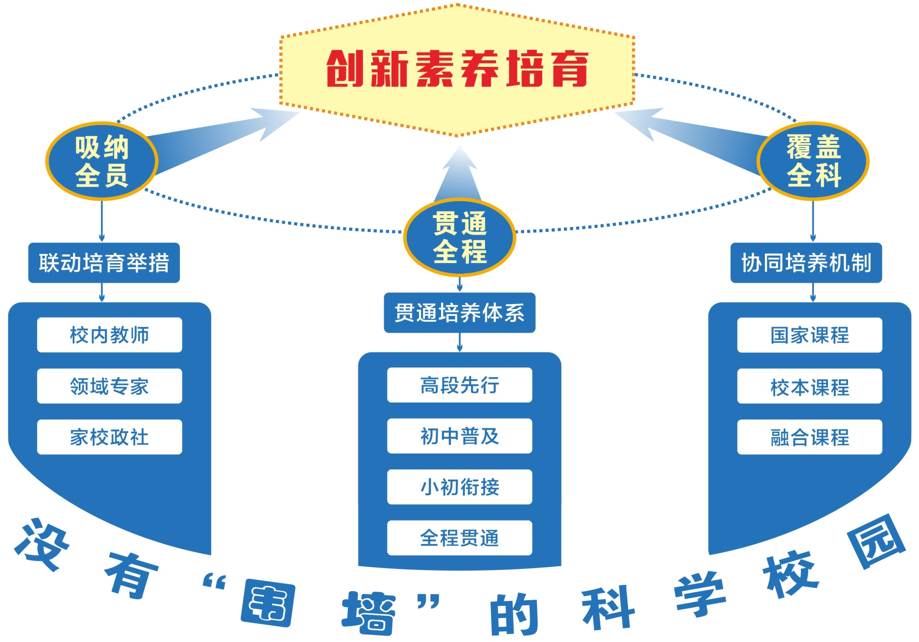 创新素养培育

吸纳全员

联动培育举措

校内教师

领域专家

家校政社

贯通全程

贯通培养体系

高段先行

初中普及

小初衔接

全程贯通

覆盖全科

协同培养机制

国家课程

校本课程

融合课程

没有“围墙”的科学校园